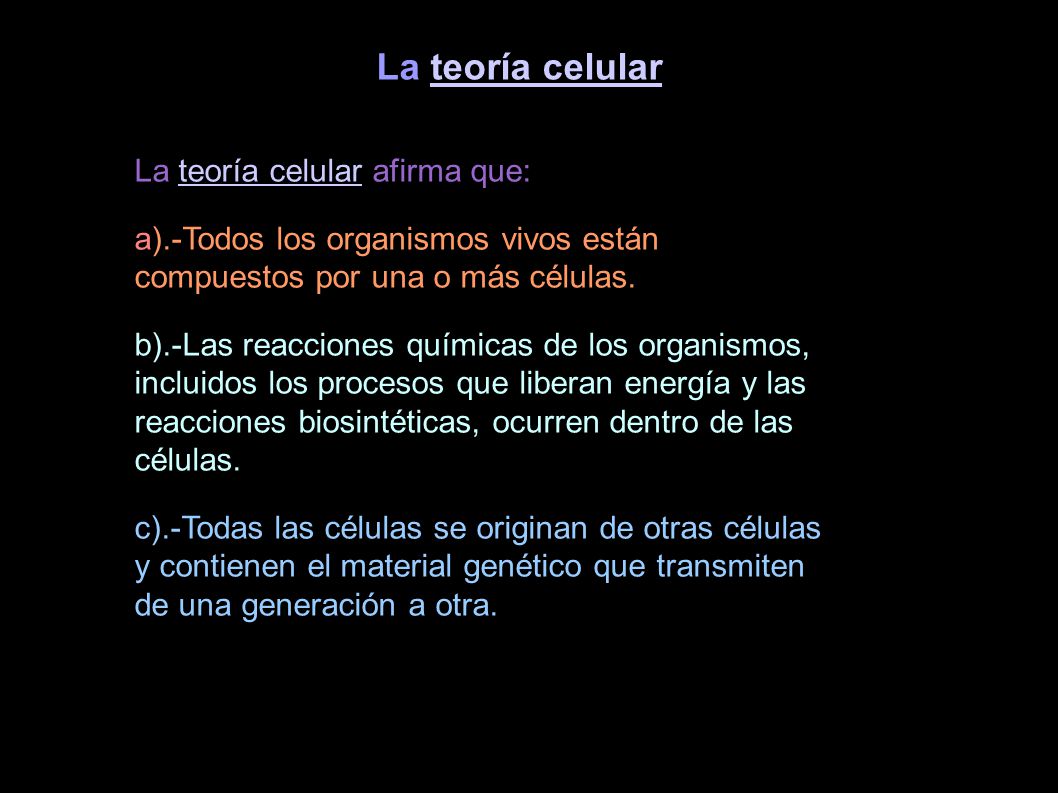 La teoría celular

La teoría celular afirma que:

a).-Todos los organismos vivos están compuestos por una o más células.

b).-Las reacciones químicas de los organismos, incluidos los procesos que liberan energía y las reacciones biosintéticas, ocurren dentro de las células.

c).-Todas las células se originan de otras células y contienen el material genético que transmiten de una generación a otra.